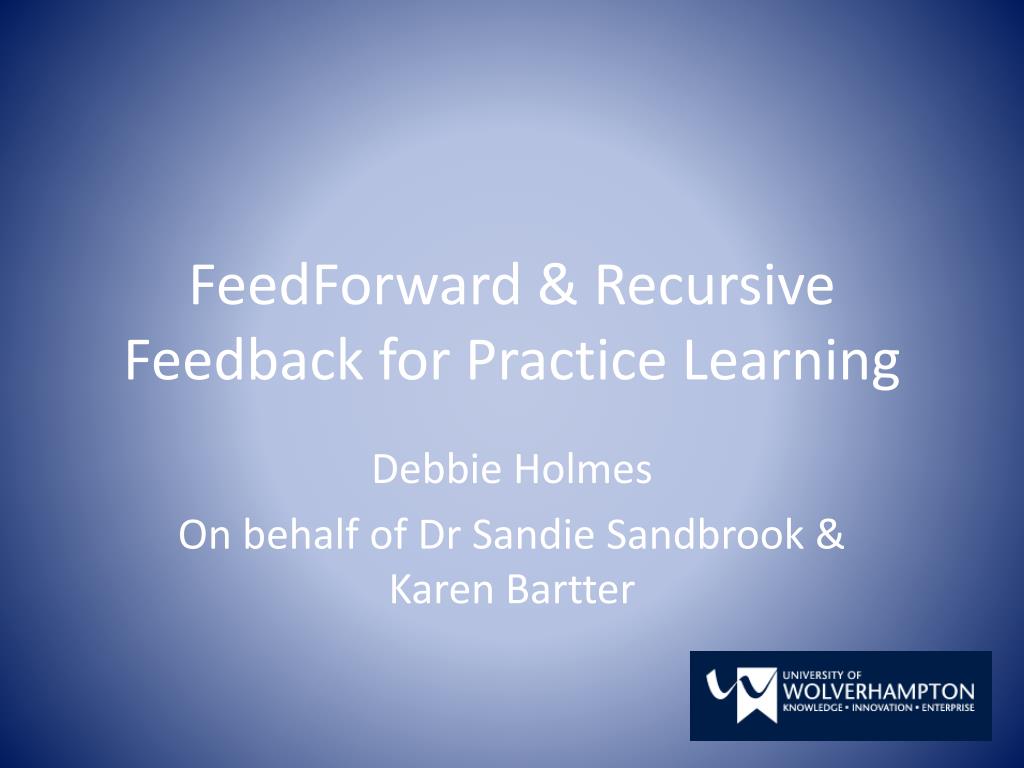 FeedForward & Recursive Feedback for Practice Learning

Debbie Holmes

On behalf of Dr Sandie Sandbrook & Karen Bartter

UNIVERSITY OF
WOLVERHAMPTON
KNOWLEDGE • INNOVATION • ENTERPRISE